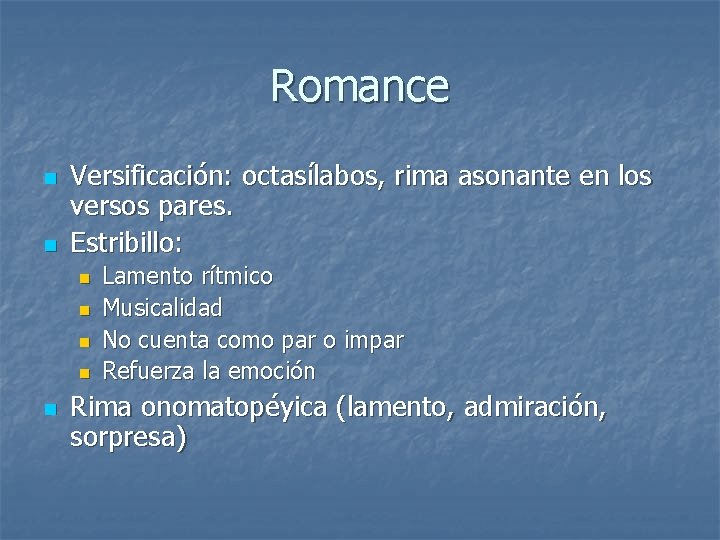 Romance

- Versificación: octasílabos, rima asonante en los versos pares.
- Estribillo:
  - Lamento rítmico
  - Musicalidad
  - No cuenta como par o impar
  - Refuerza la emoción
- Rima onomatopéyica (lamento, admiración, sorpresa)